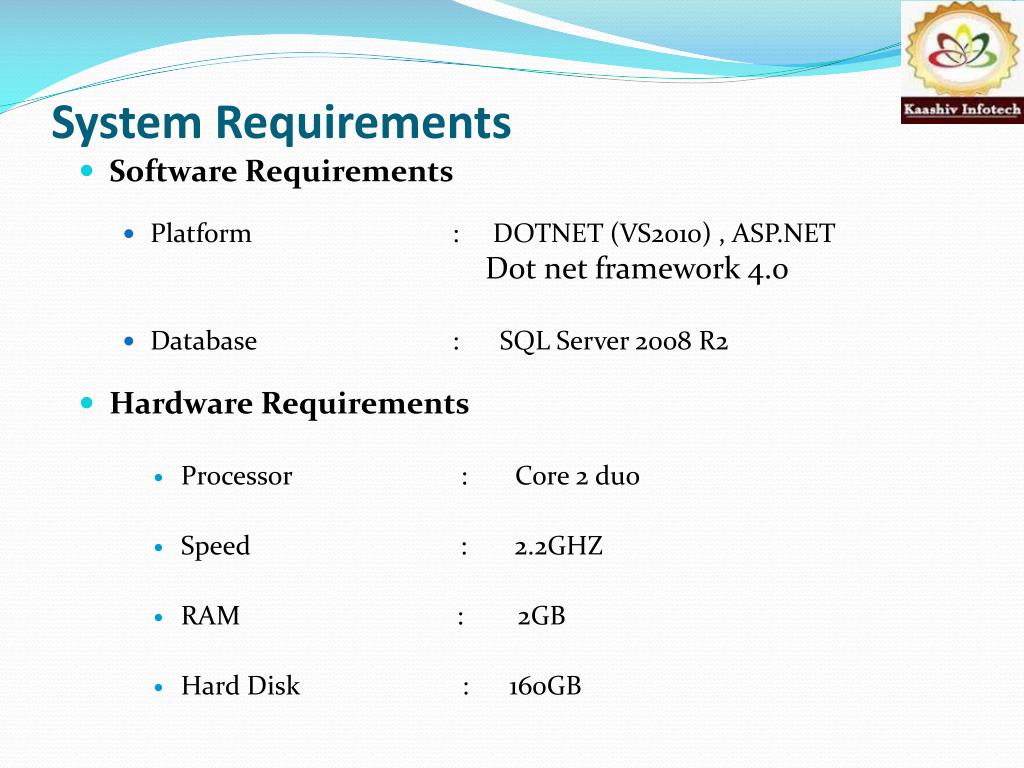 Kaashiv Infotech

System Requirements

Software Requirements

Platform : DOTNET (VS2010) , ASP.NET
Dot net framework 4.0

Database : SQL Server 2008 R2

Hardware Requirements

Processor : Core 2 duo

Speed : 2.2GHZ

RAM : 2GB

Hard Disk : 160GB